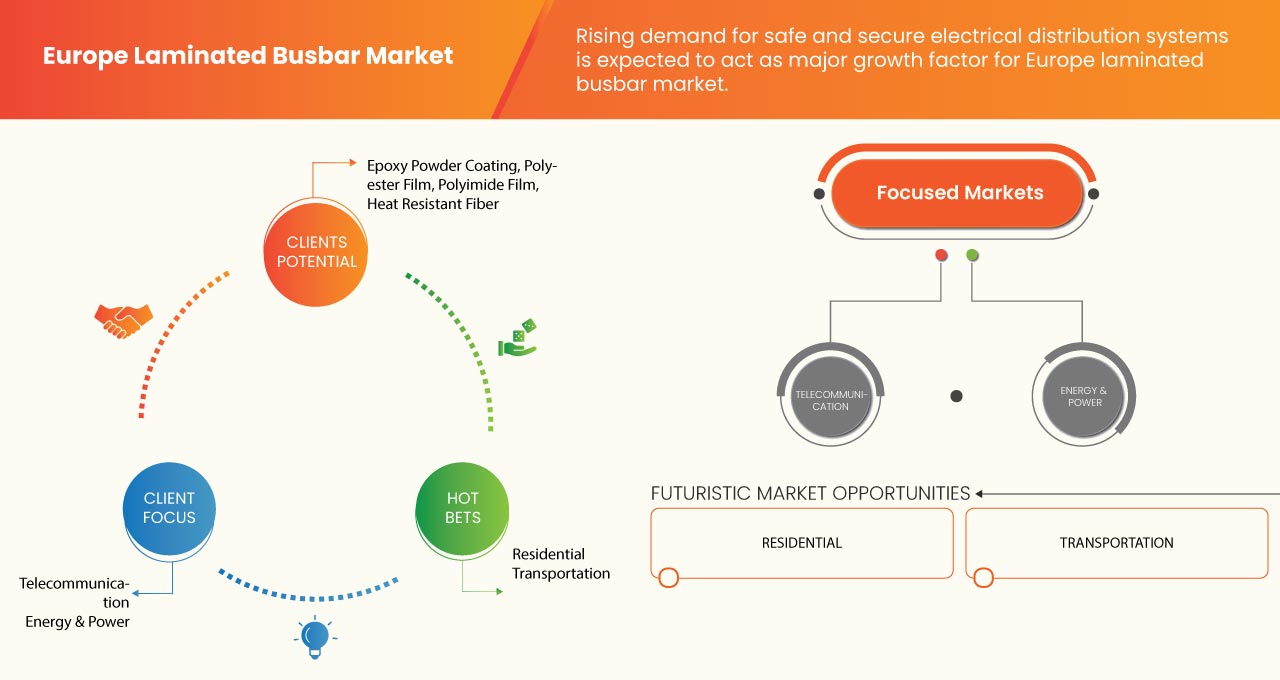 Europe Laminated Busbar Market

Rising demand for safe and secure electrical distribution systems is expected to act as major growth factor for Europe laminated busbar market.

Epoxy Powder Coating, Polyester Film, Polyimide Film, Heat Resistant Fiber

CLIENTS POTENTIAL

CLIENT FOCUS

Telecommunication
Energy & Power

HOT BETS

Residential
Transportation

Focused Markets

TELECOMMUNICATION

ENERGY & POWER

FUTURISTIC MARKET OPPORTUNITIES

RESIDENTIAL

TRANSPORTATION